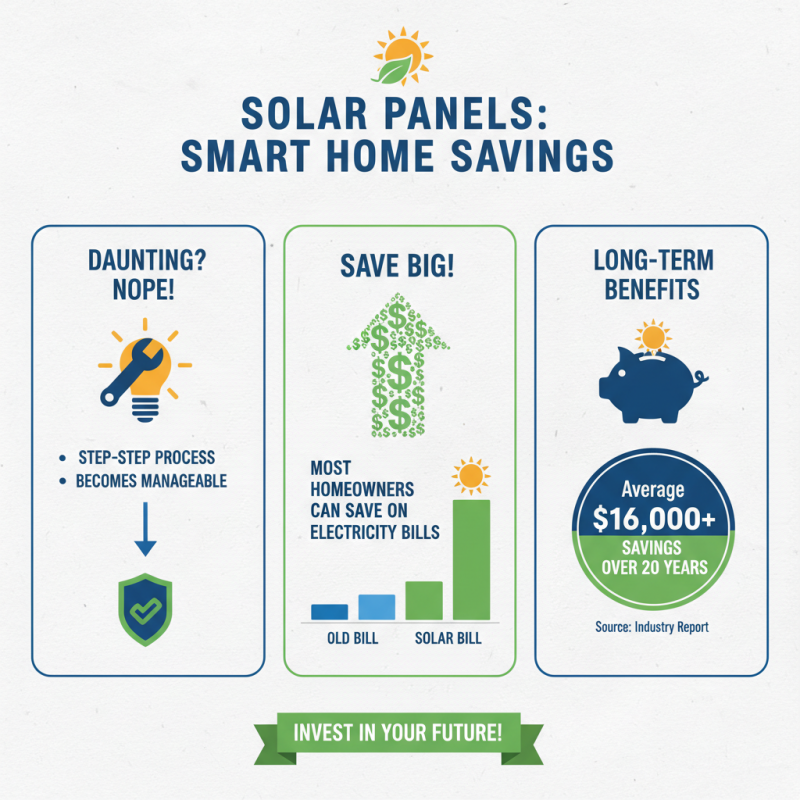 SOLAR PANELS: SMART HOME SAVINGS

DAUNTING? NOPE!

• STEP-STEP PROCESS
• BECOMES MANAGEABLE

SAVE BIG!

MOST HOMEOWNERS CAN SAVE ON ELECTRICITY BILLS

OLD BILL
SOLAR BILL

LONG-TERM BENEFITS

Average
$16,000+
SAVINGS OVER 20 YEARS

Source: Industry Report

INVEST IN YOUR FUTURE!